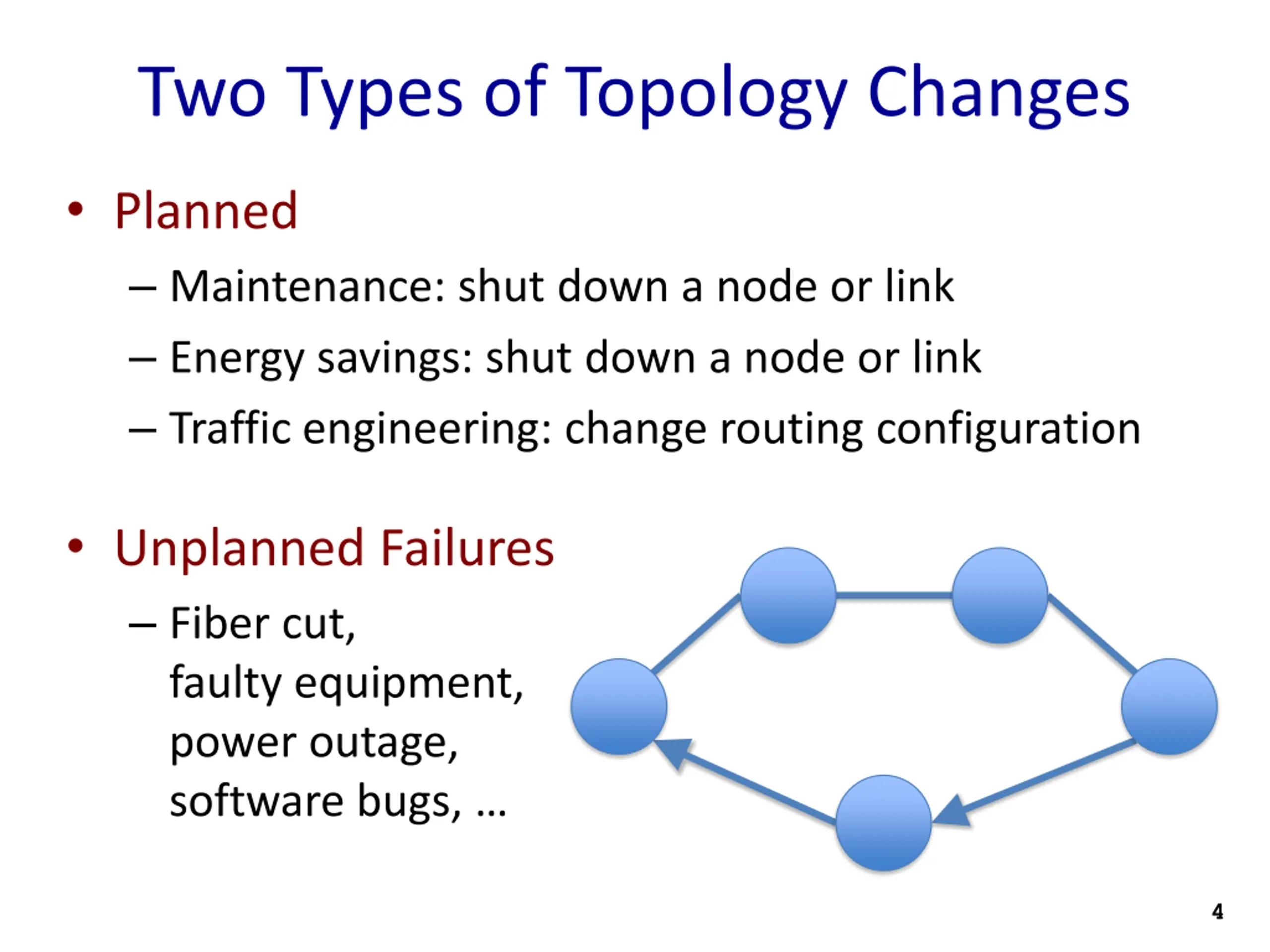 Two Types of Topology Changes

• Planned

– Maintenance: shut down a node or link

– Energy savings: shut down a node or link

– Traffic engineering: change routing configuration

• Unplanned Failures

– Fiber cut, faulty equipment, power outage, software bugs, …

4